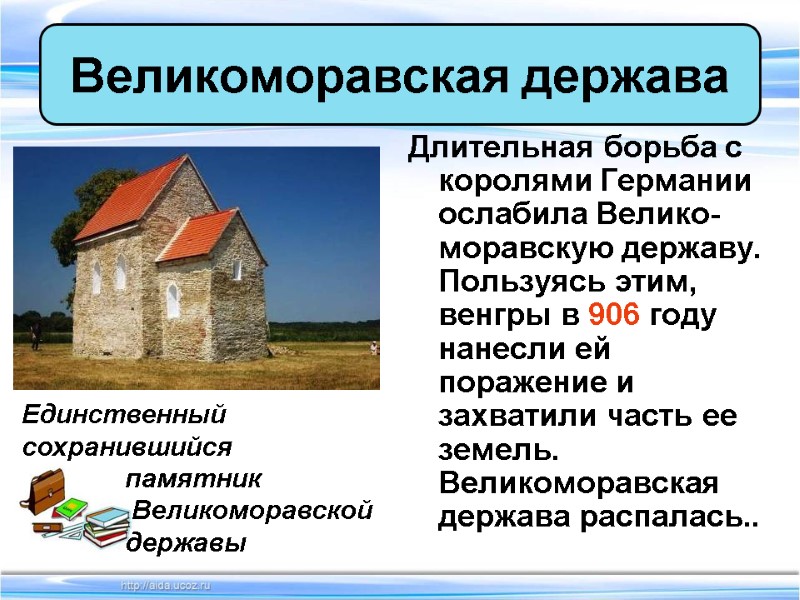 Великоморавская держава

Длительная борьба с королями Германии ослабила Великоморавскую державу. Пользуясь этим, венгры в 906 году нанесли ей поражение и захватили часть ее земель. Великоморавская держава распалась..

Единственный сохранившийся памятник Великоморавской державы

http://aida.ucoz.ru